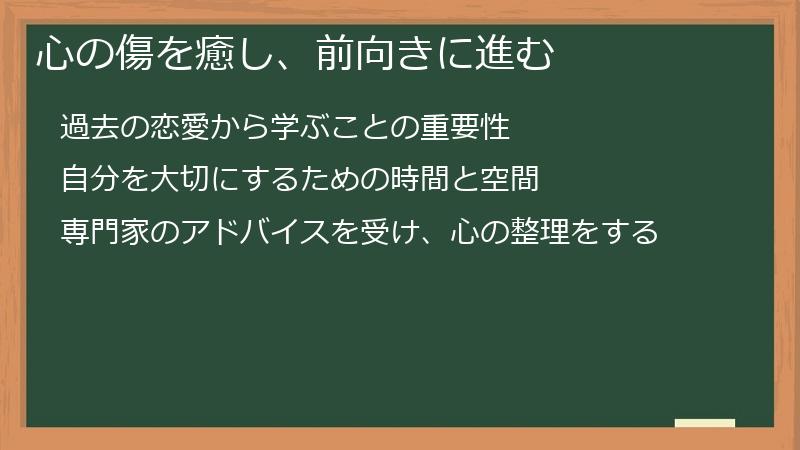 心の傷を癒し、前向きに進む

過去の恋愛から学ぶことの重要性

自分を大切にするための時間と空間

専門家のアドバイスを受け、心の整理をする